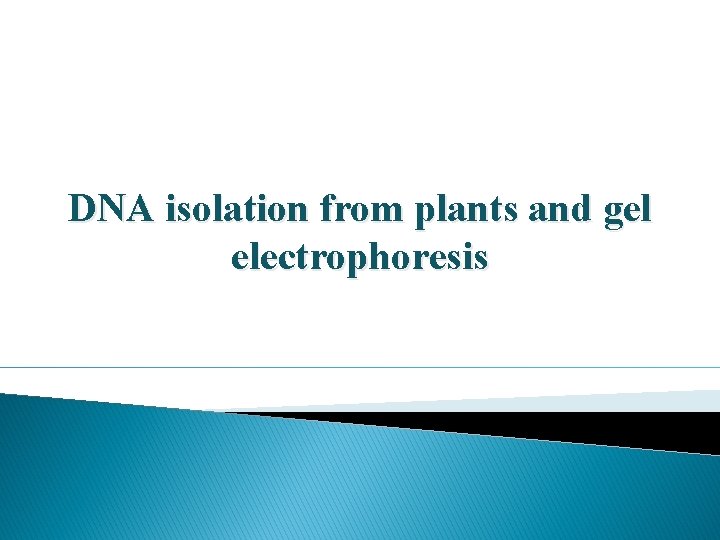 DNA isolation from plants and gel electrophoresis